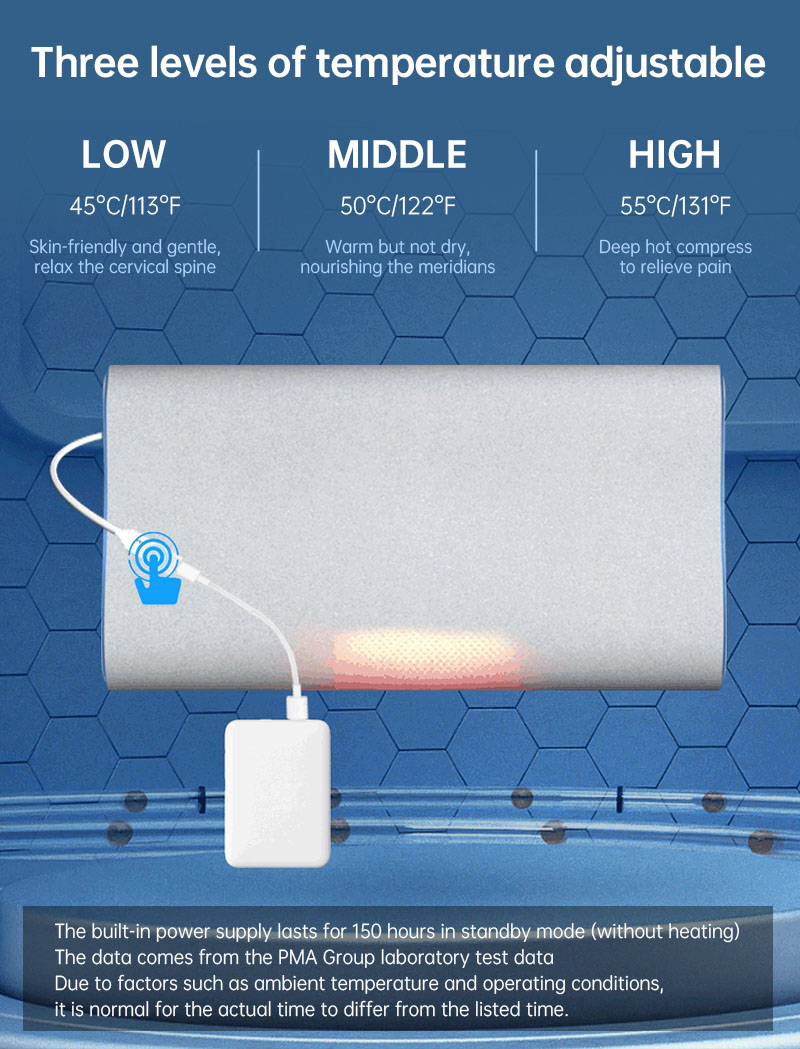 Three levels of temperature adjustable

LOW

45°C/113°F

Skin-friendly and gentle, relax the cervical spine

MIDDLE

50°C/122°F

Warm but not dry, nourishing the meridians

HIGH

55°C/131°F

Deep hot compress to relieve pain

The built-in power supply lasts for 150 hours in standby mode (without heating)
The data comes from the PMA Group laboratory test data
Due to factors such as ambient temperature and operating conditions, it is normal for the actual time to differ from the listed time.